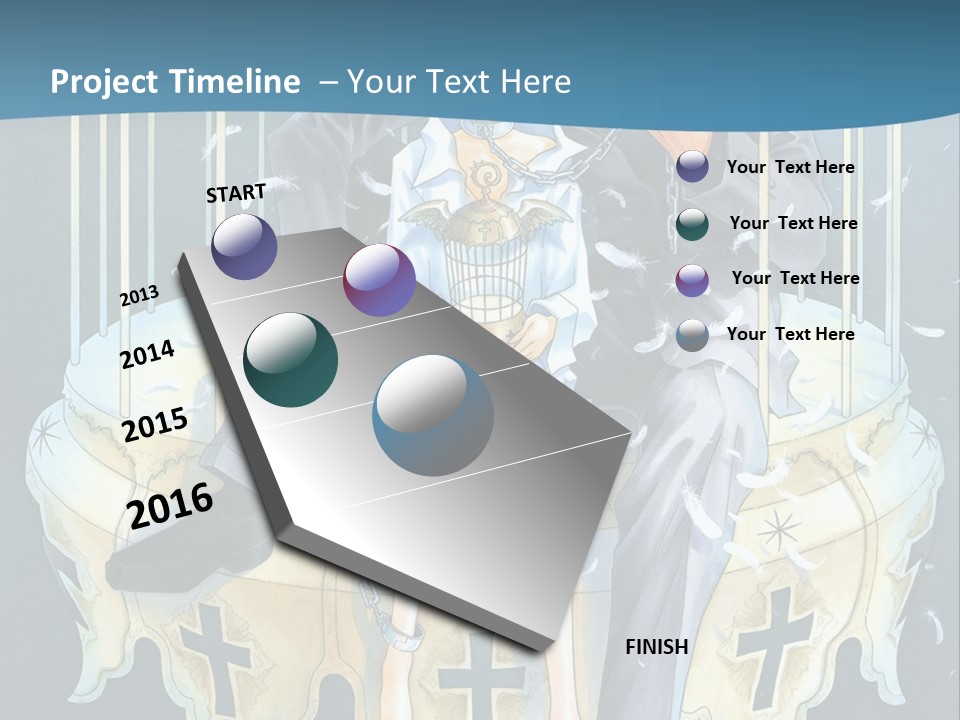 Project Timeline – Your Text Here

START

2013

2014

2015

2016

Your Text Here

Your Text Here

Your Text Here

Your Text Here

FINISH